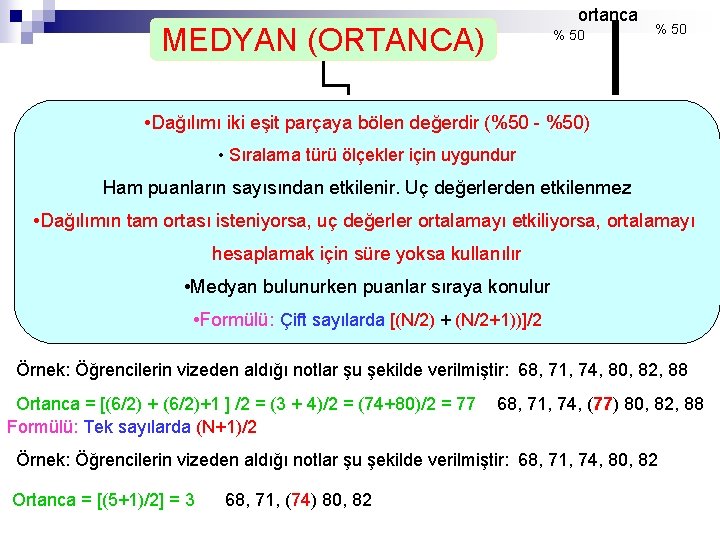 MEDYAN (ORTANCA)

ortanca

% 50

% 50

•Dağılımı iki eşit parçaya bölen değerdir (%50 - %50)

• Sıralama türü ölçekler için uygundur

Ham puanların sayısından etkilenir. Uç değerlerden etkilenmez

•Dağılımın tam ortası isteniyorsa, uç değerler ortalamayı etkiliyorsa, ortalamayı hesaplamak için süre yoksa kullanılır

•Medyan bulunurken puanlar sıraya konulur

•Formülü: Çift sayılarda [(N/2) + (N/2+1))]/2

Örnek: Öğrencilerin vizeden aldığı notlar şu şekilde verilmiştir: 68, 71, 74, 80, 82, 88

Ortanca = [(6/2) + (6/2)+1 ] /2 = (3 + 4)/2 = (74+80)/2 = 77 68, 71, 74, (77) 80, 82, 88

Formülü: Tek sayılarda (N+1)/2

Örnek: Öğrencilerin vizeden aldığı notlar şu şekilde verilmiştir: 68, 71, 74, 80, 82

Ortanca = [(5+1)/2] = 3 68, 71, (74) 80, 82